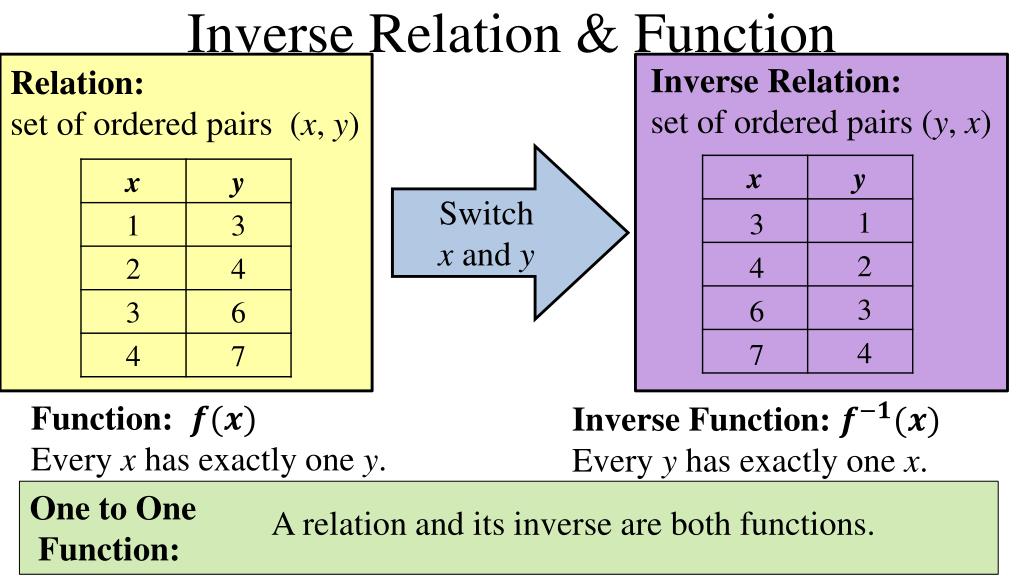 Inverse Relation & Function

Relation:
set of ordered pairs $(x, y)$

| $x$ | $y$ |
|---|---|
| 1 | 3 |
| 2 | 4 |
| 3 | 6 |
| 4 | 7 |

Switch $x$ and $y$

Inverse Relation:
set of ordered pairs $(y, x)$

| $x$ | $y$ |
|---|---|
| 3 | 1 |
| 4 | 2 |
| 6 | 3 |
| 7 | 4 |

Function: $f(x)$
Every $x$ has exactly one $y$.

Inverse Function: $f^{-1}(x)$
Every $y$ has exactly one $x$.

One to One Function:
A relation and its inverse are both functions.